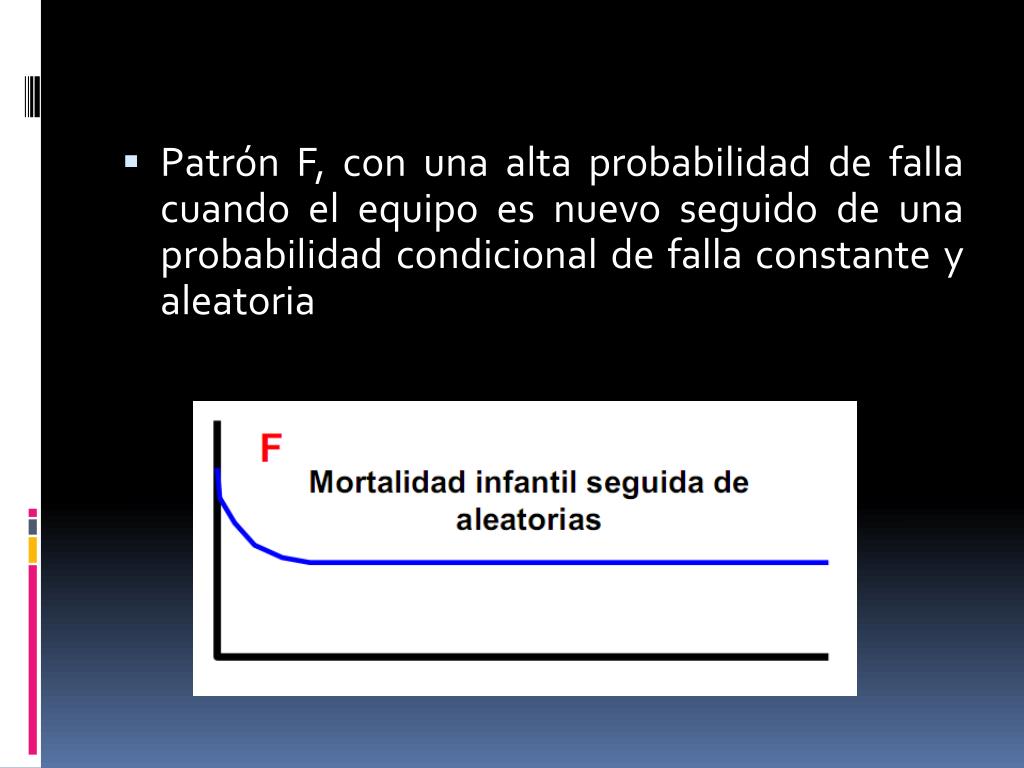 Patrón F, con una alta probabilidad de falla cuando el equipo es nuevo seguido de una probabilidad condicional de falla constante y aleatoria

F

Mortalidad infantil seguida de aleatorias